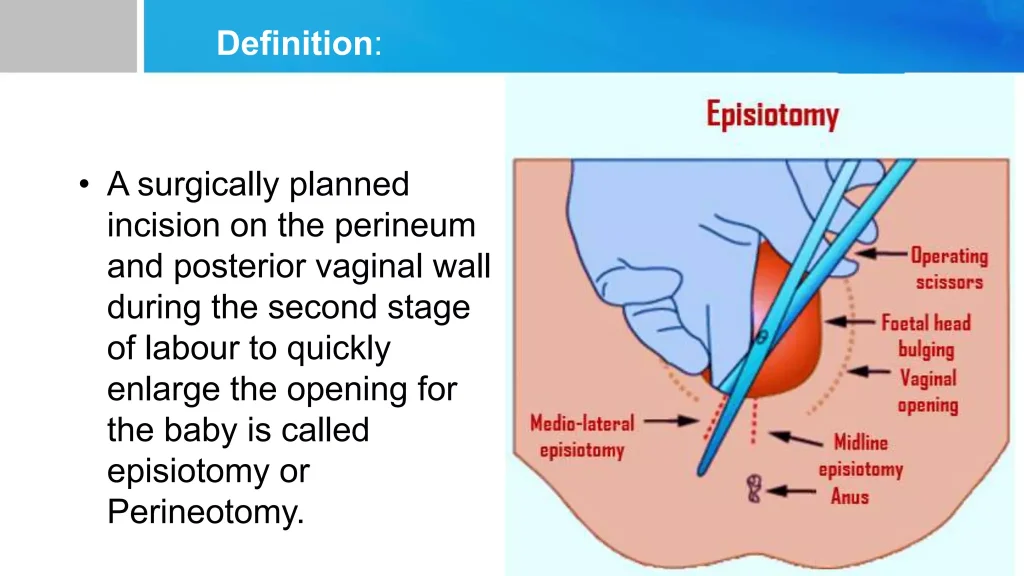 Definition:

• A surgically planned incision on the perineum and posterior vaginal wall during the second stage of labour to quickly enlarge the opening for the baby is called episiotomy or Perineotomy.

Episiotomy

Operating scissors

Foetal head bulging

Vaginal opening

Medio-lateral episiotomy

Midline episiotomy

Anus